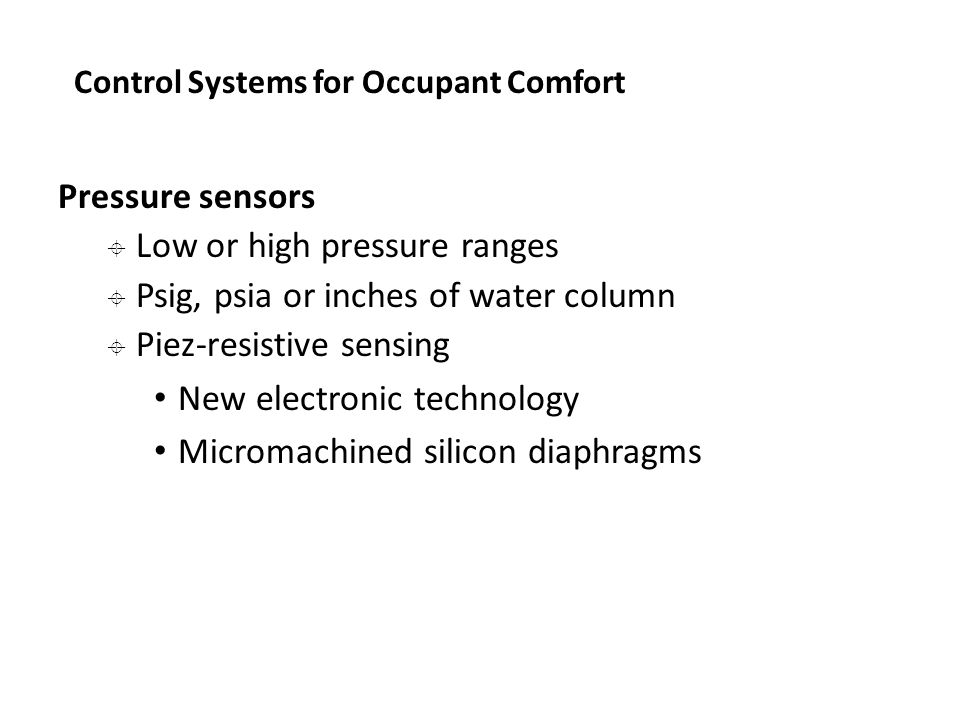 Control Systems for Occupant Comfort

Pressure sensors

Low or high pressure ranges

Psig, psia or inches of water column

Piez-resistive sensing

• New electronic technology

• Micromachined silicon diaphragms